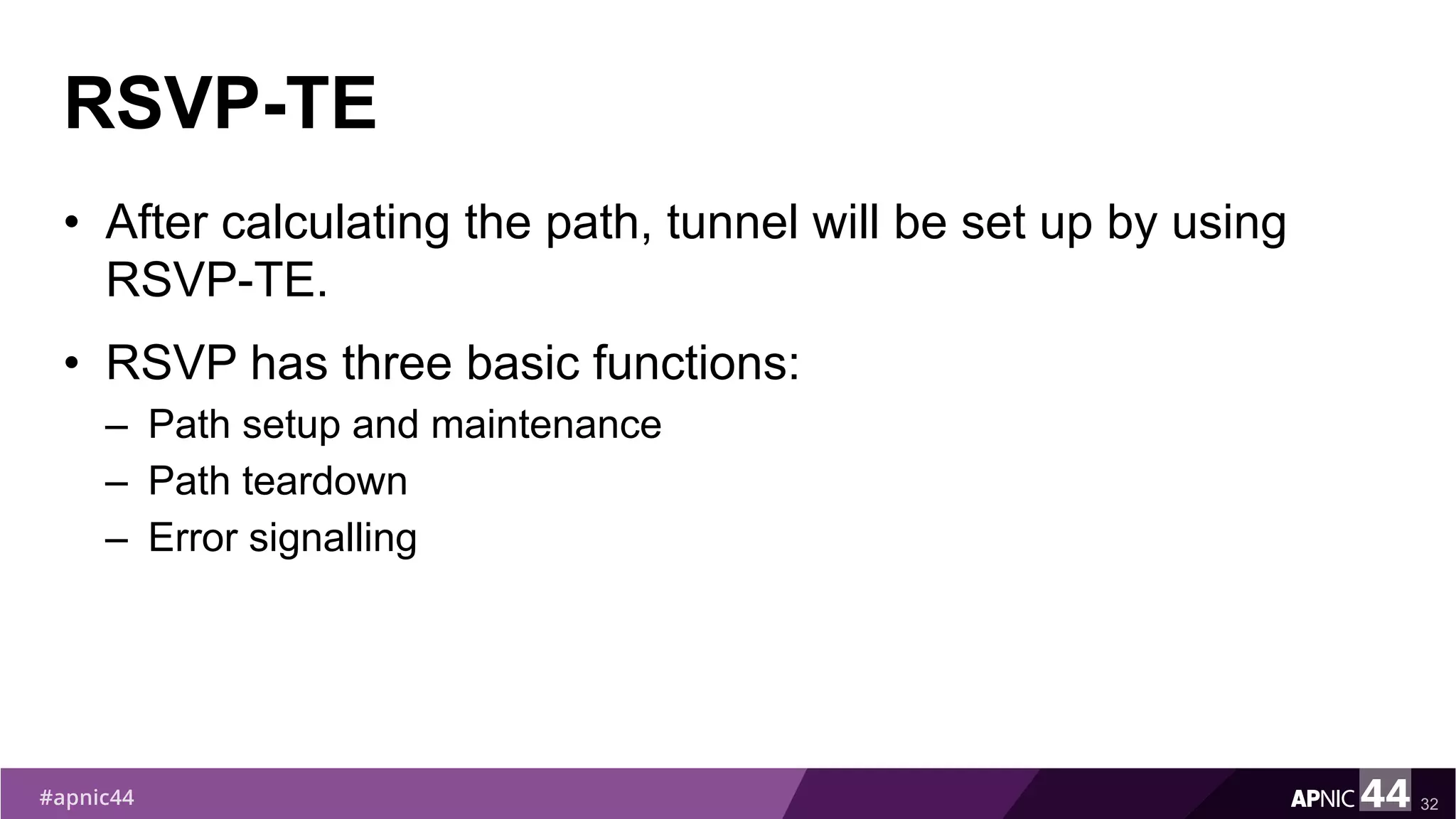 RSVP-TE

• After calculating the path, tunnel will be set up by using RSVP-TE.

• RSVP has three basic functions:
– Path setup and maintenance
– Path teardown
– Error signalling

#apnic44

APNIC 44 32